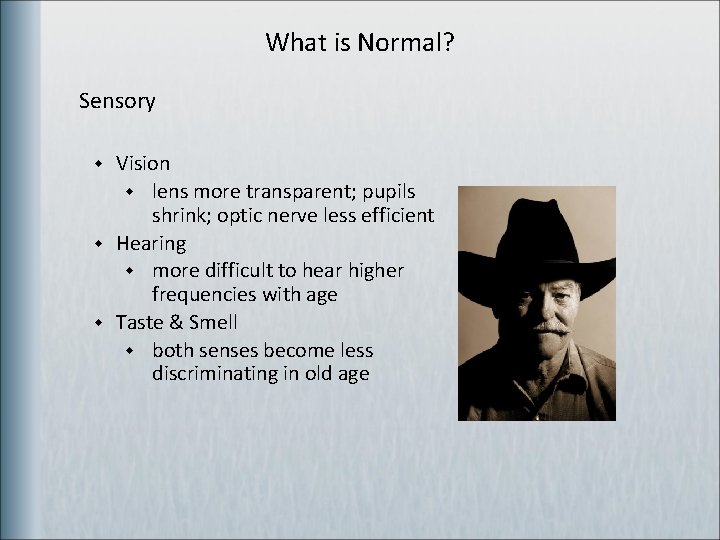 What is Normal?

Sensory

- Vision
    - lens more transparent; pupils shrink; optic nerve less efficient
- Hearing
    - more difficult to hear higher frequencies with age
- Taste & Smell
    - both senses become less discriminating in old age